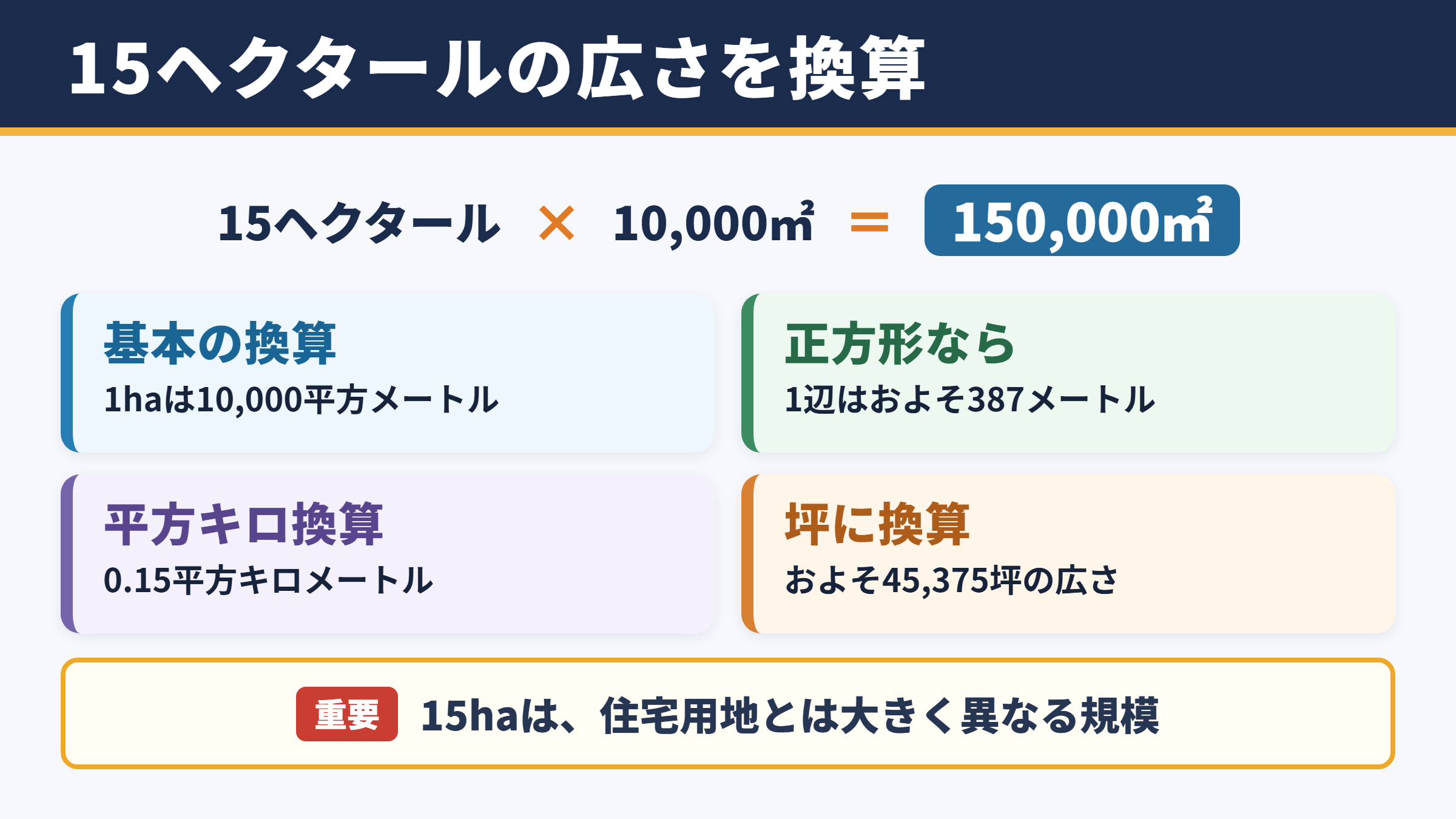 15ヘクタールの広さを換算

15ヘクタール × 10,000㎡ = 150,000㎡

基本の換算
1haは10,000平方メートル

正方形なら
1辺はおよそ387メートル

平方キロ換算
0.15平方キロメートル

坪に換算
およそ45,375坪の広さ

重要 15haは、住宅用地とは大きく異なる規模